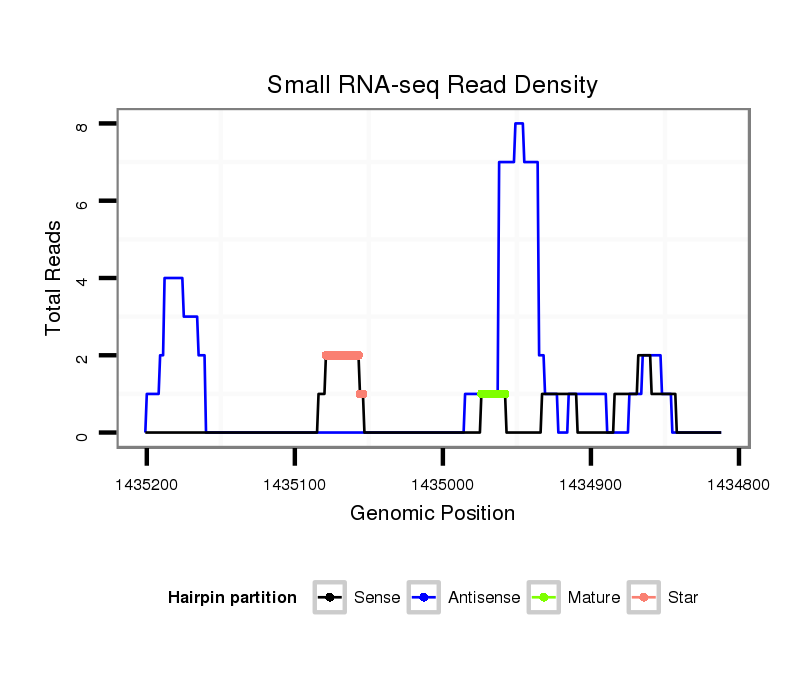 Small RNA-seq Read Density

Total Reads

8
6
4
2
0

1435200 1435100 1435000 1434900 1434800

Genomic Position

Hairpin partition Sense Antisense Mature Star